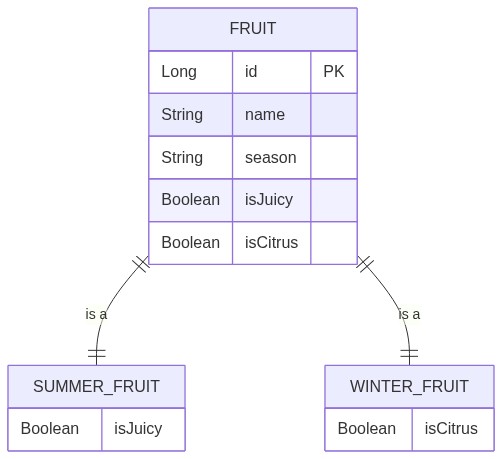 FRUIT

| Long | id | PK |
|---|---|---|
| String | name | |
| String | season | |
| Boolean | isJuicy | |
| Boolean | isCitrus | |

is a

is a

SUMMER_FRUIT

| Boolean | isJuicy |
|---|---|

WINTER_FRUIT

| Boolean | isCitrus |
|---|---|